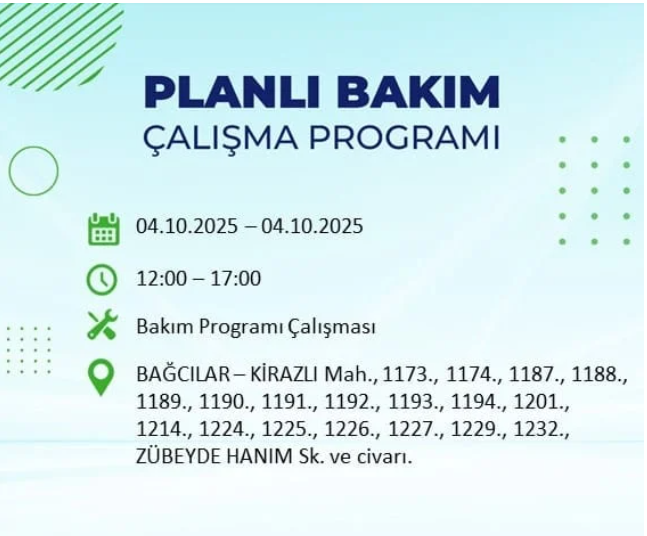 PLANLI BAKIM
ÇALIŞMA PROGRAMI

04.10.2025 – 04.10.2025

12:00 – 17:00

Bakım Programı Çalışması

BAĞCILAR – KİRAZLI Mah., 1173., 1174., 1187., 1188., 1189., 1190., 1191., 1192., 1193., 1194., 1201., 1214., 1224., 1225., 1226., 1227., 1229., 1232., ZÜBEYDE HANIM Sk. ve civarı.